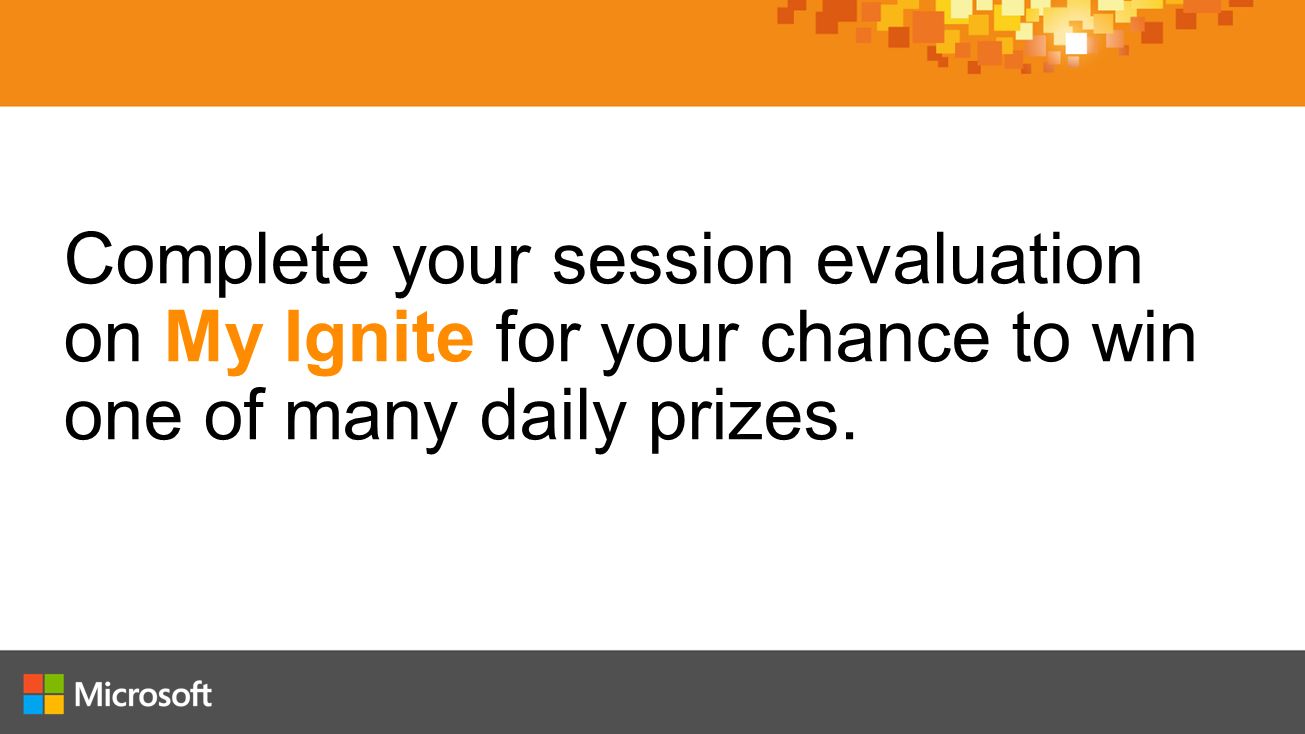 Complete your session evaluation on My Ignite for your chance to win one of many daily prizes.

Microsoft